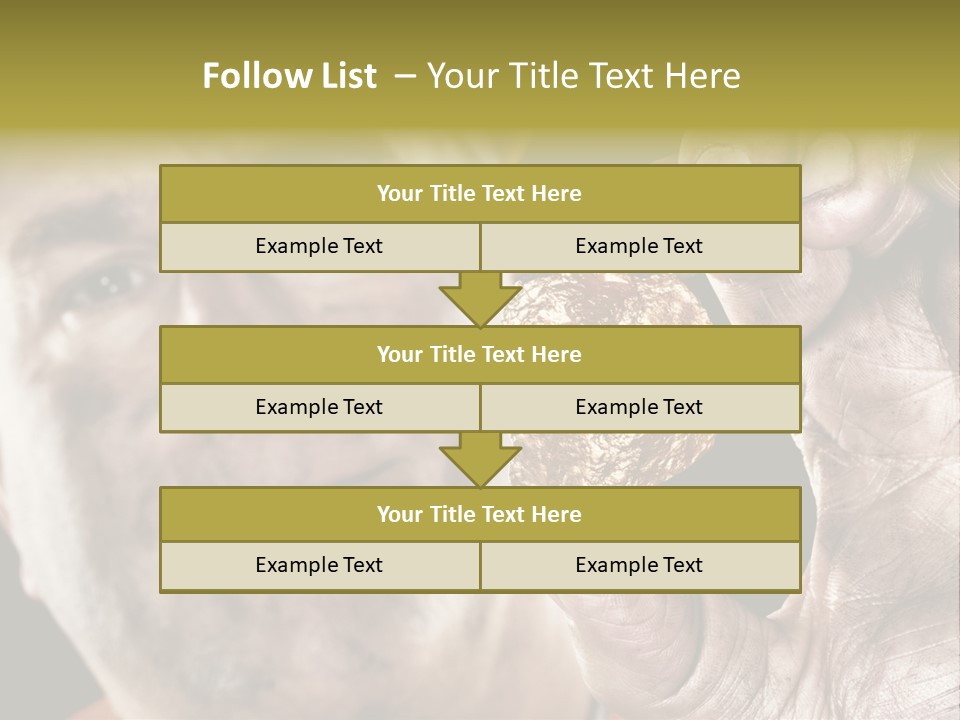 Follow List – Your Title Text Here

| Your Title Text Here | |
|---|---|
| Example Text | Example Text |

| Your Title Text Here | |
|---|---|
| Example Text | Example Text |

| Your Title Text Here | |
|---|---|
| Example Text | Example Text |